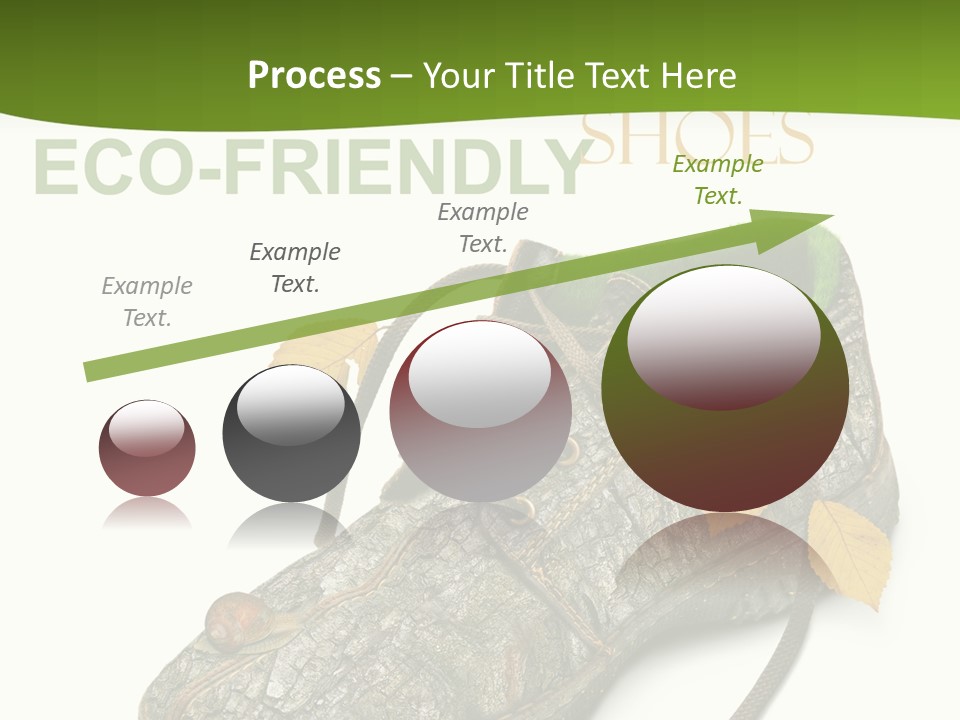 Process – Your Title Text Here

ECO-FRIENDLY SHOES

Example Text.

Example Text.

Example Text.

Example Text.